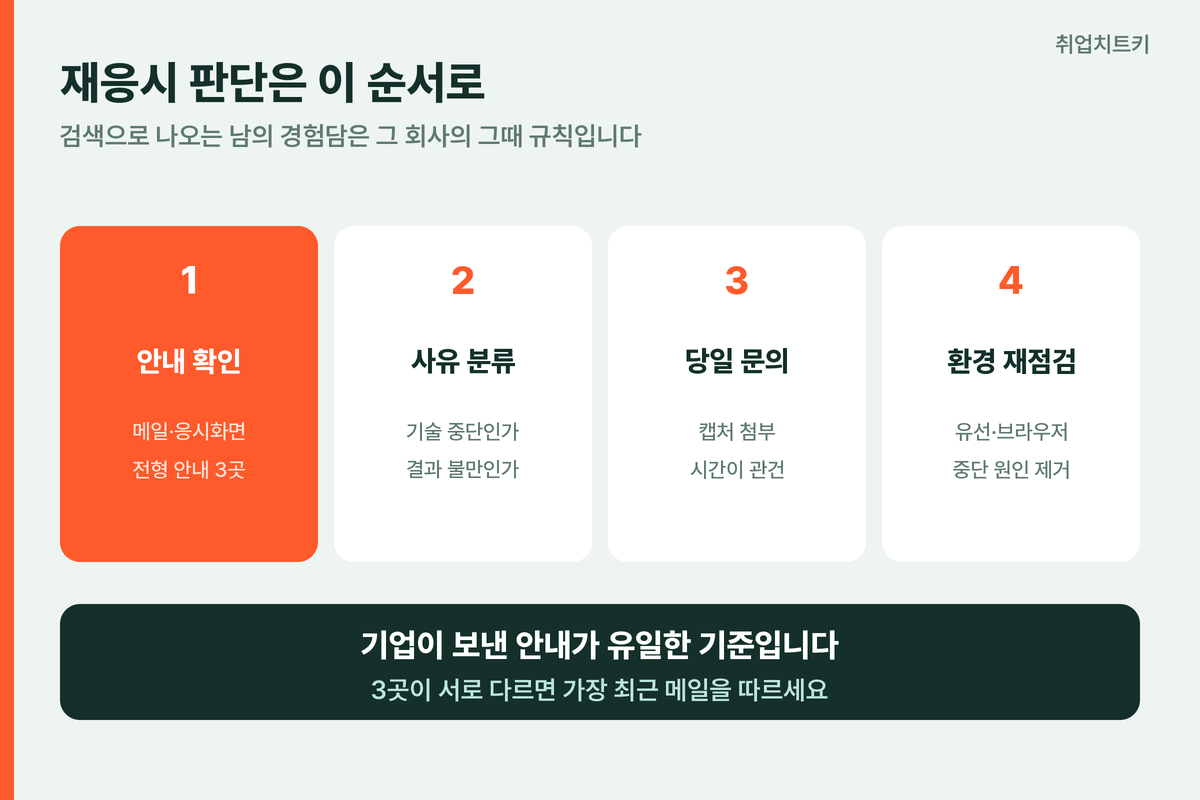 취업치트키

재응시 판단은 이 순서로

검색으로 나오는 남의 경험담은 그 회사의 그때 규칙입니다

1

안내 확인

메일·응시화면
전형 안내 3곳

2

사유 분류

기술 중단인가
결과 불만인가

3

당일 문의

캡처 첨부
시간이 관건

4

환경 재점검

유선·브라우저
중단 원인 제거

기업이 보낸 안내가 유일한 기준입니다

3곳이 서로 다르면 가장 최근 메일을 따르세요